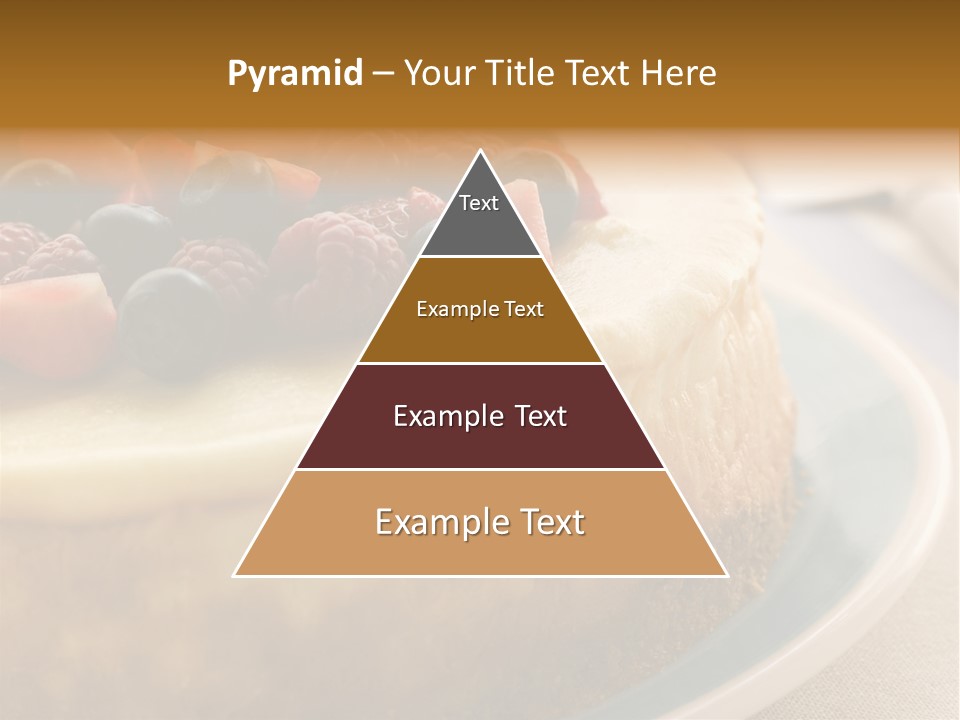 Pyramid – Your Title Text Here

Text

Example Text

Example Text

Example Text